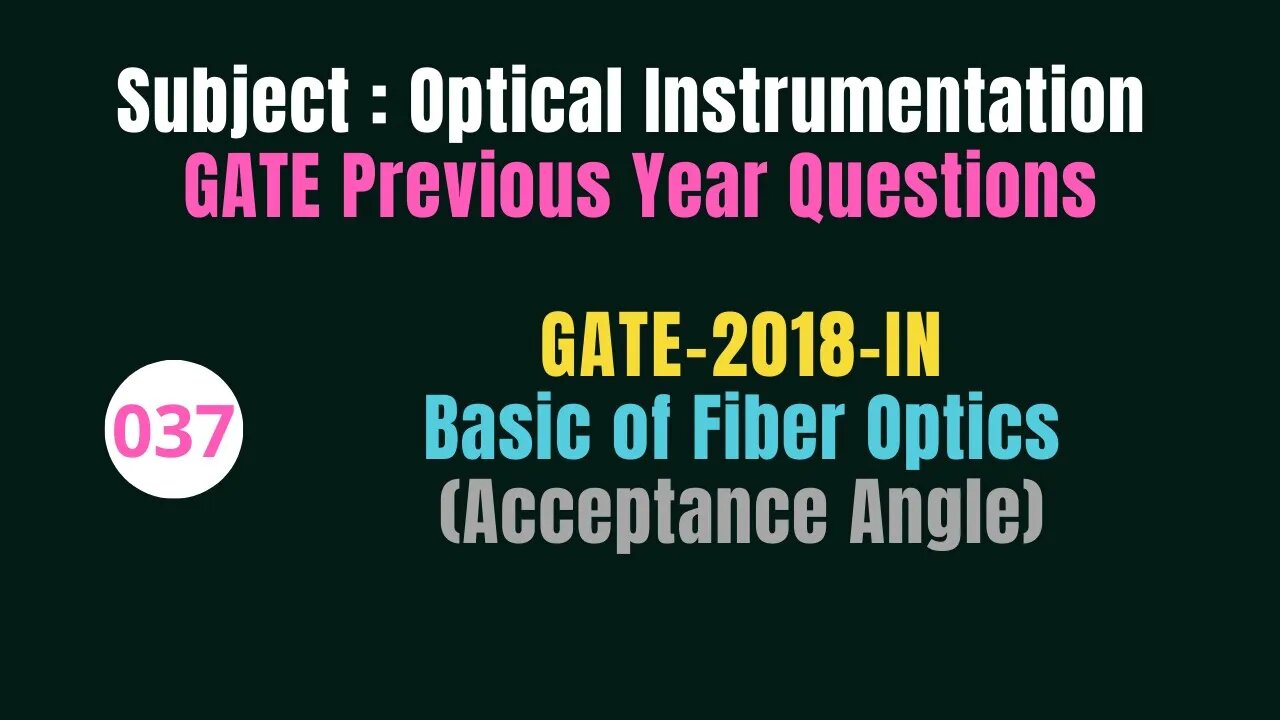 Subject : Optical Instrumentation
GATE Previous Year Questions

037

GATE-2018-IN
Basic of Fiber Optics
(Acceptance Angle)